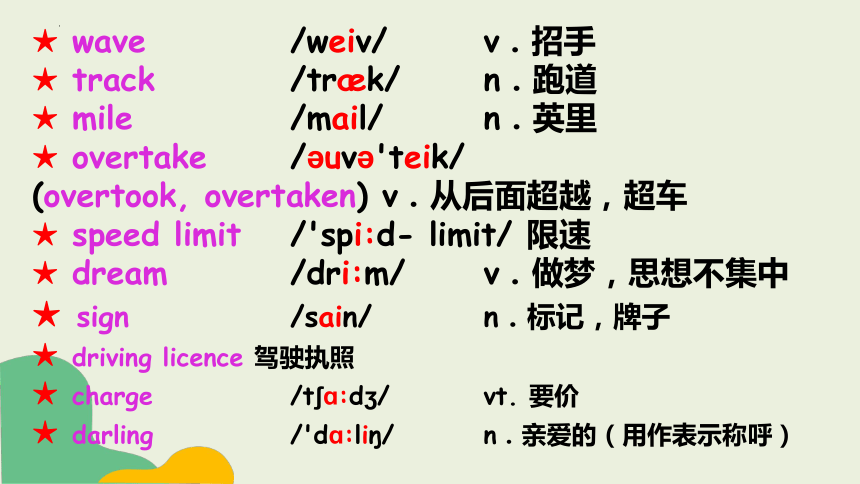 ★ wave /weiv/ v．招手

★ track /træk/ n．跑道

★ mile /mail/ n．英里

★ overtake /əuvə'teik/

(overtook, overtaken) v．从后面超越，超车

★ speed limit /'spi:d- limit/ 限速

★ dream /dri:m/ v．做梦，思想不集中

★ sign /sain/ n．标记，牌子

★ driving licence 驾驶执照

★ charge /tʃa:dʒ/ vt. 要价

★ darling /'da:liŋ/ n．亲爱的（用作表示称呼）